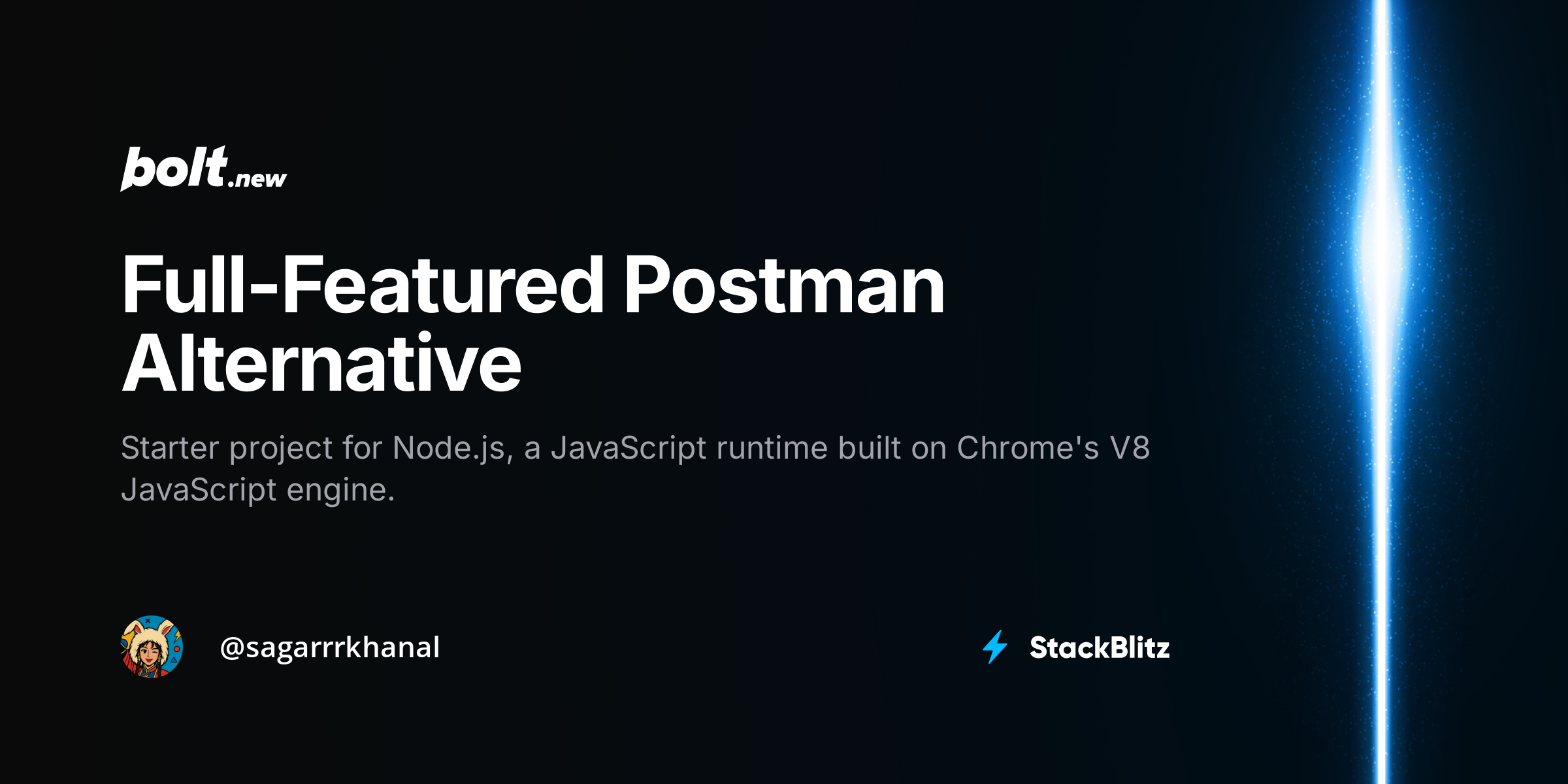 bolt.new

Full-Featured Postman Alternative

Starter project for Node.js, a JavaScript runtime built on Chrome's V8 JavaScript engine.

@sagarrrkhanal

StackBlitz